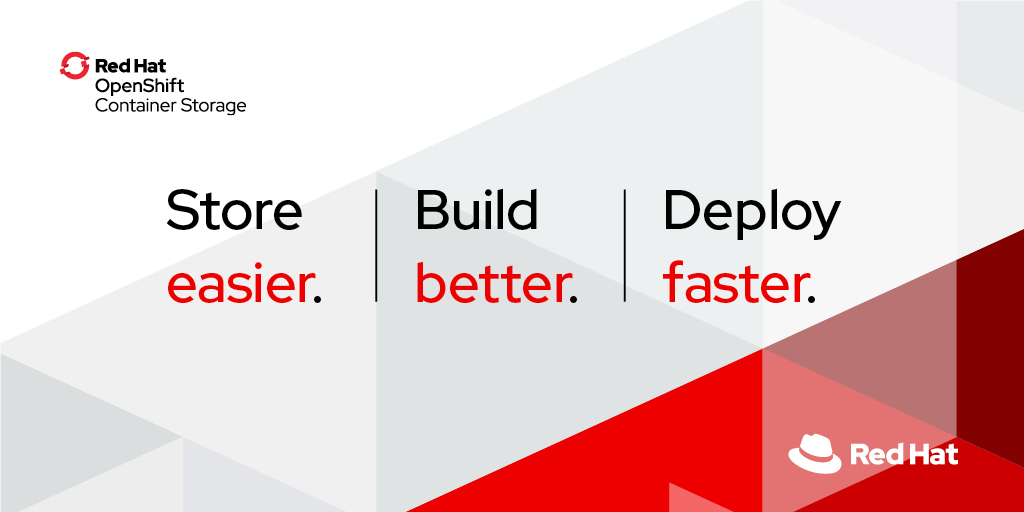 Red Hat
OpenShift
Container Storage

Store easier.

Build better.

Deploy faster.

Red Hat